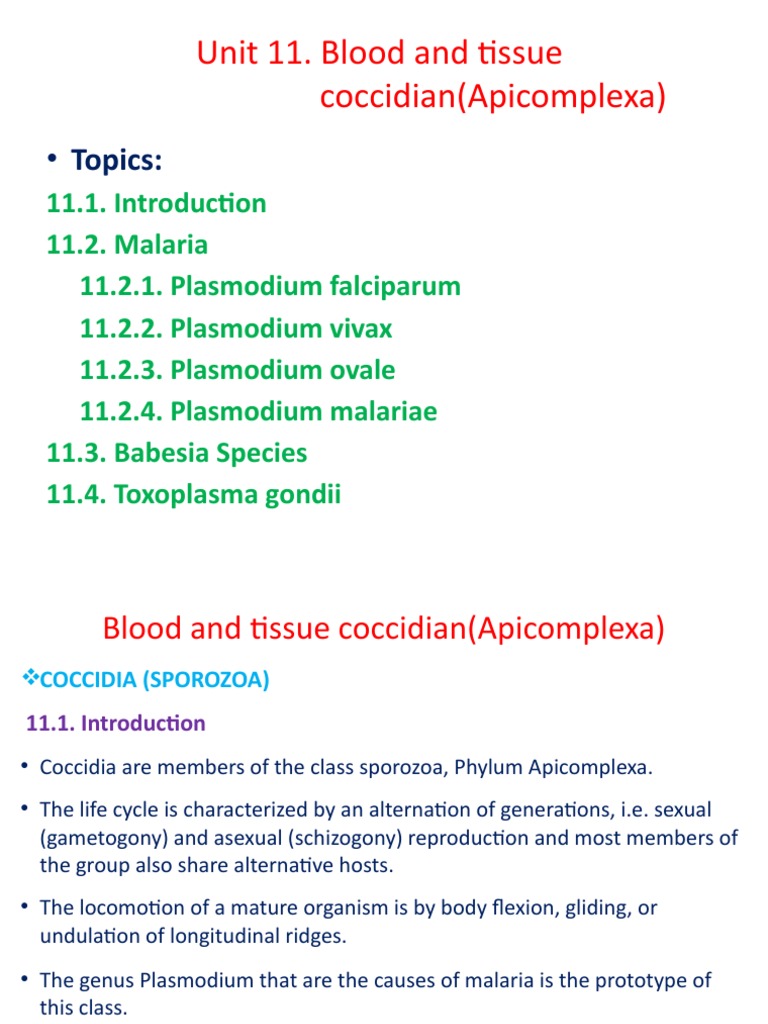 Unit 11. Blood and tissue coccidian(Apicomplexa)

• Topics:

11.1. Introduction

11.2. Malaria

11.2.1. Plasmodium falciparum

11.2.2. Plasmodium vivax

11.2.3. Plasmodium ovale

11.2.4. Plasmodium malariae

11.3. Babesia Species

11.4. Toxoplasma gondii

Blood and tissue coccidian(Apicomplexa)

❖COCCIDIA (SPOROZOA)

11.1. Introduction

• Coccidia are members of the class sporozoa, Phylum Apicomplexa.

• The life cycle is characterized by an alternation of generations, i.e. sexual (gametogony) and asexual (schizogony) reproduction and most members of the group also share alternative hosts.

• The locomotion of a mature organism is by body flexion, gliding, or undulation of longitudinal ridges.

• The genus Plasmodium that are the causes of malaria is the prototype of this class.